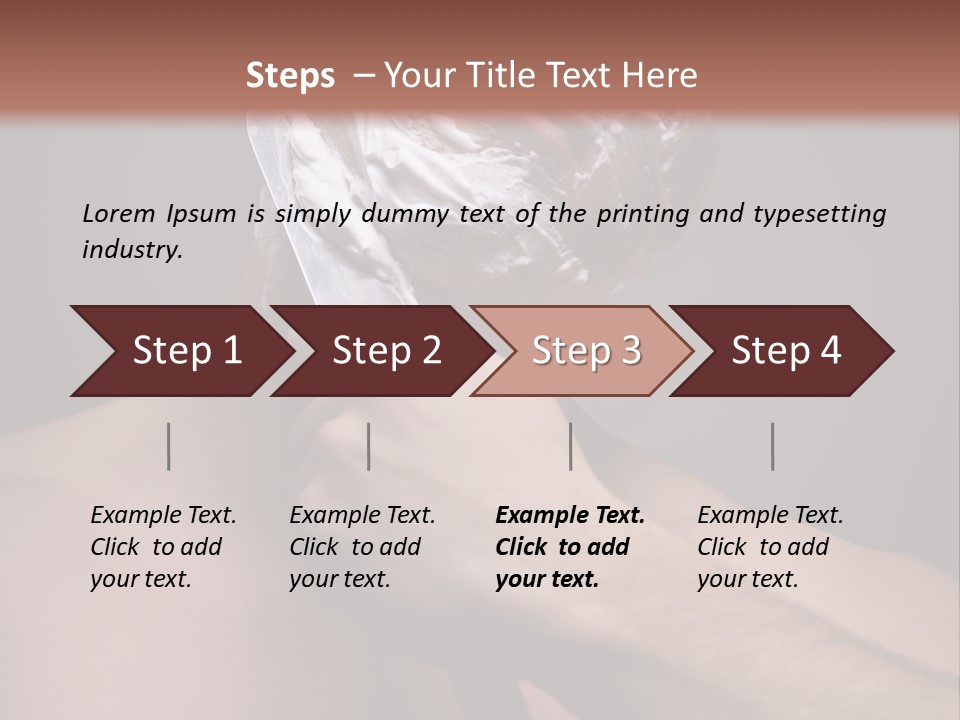 Steps – Your Title Text Here

Lorem Ipsum is simply dummy text of the printing and typesetting industry.

Step 1

Step 2

Step 3

Step 4

Example Text. Click to add your text.

Example Text. Click to add your text.

Example Text. Click to add your text.

Example Text. Click to add your text.